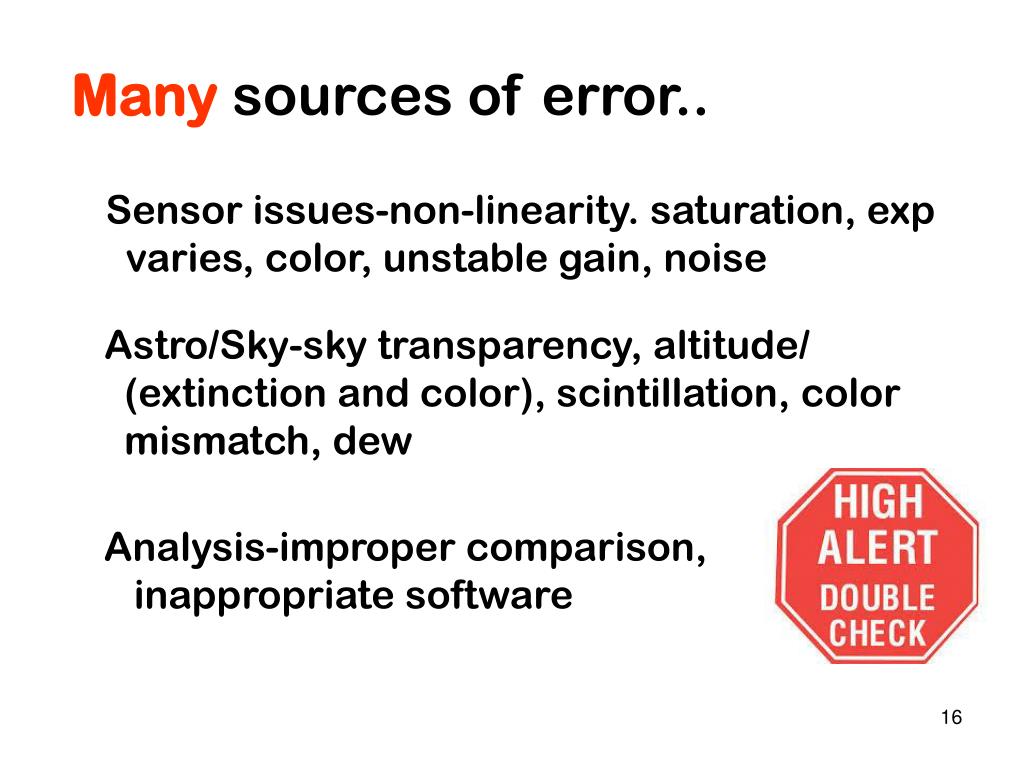 Many sources of error..

Sensor issues-non-linearity. saturation, exp varies, color, unstable gain, noise

Astro/Sky-sky transparency, altitude/ (extinction and color), scintillation, color mismatch, dew

Analysis-improper comparison, inappropriate software

HIGH ALERT DOUBLE CHECK

16